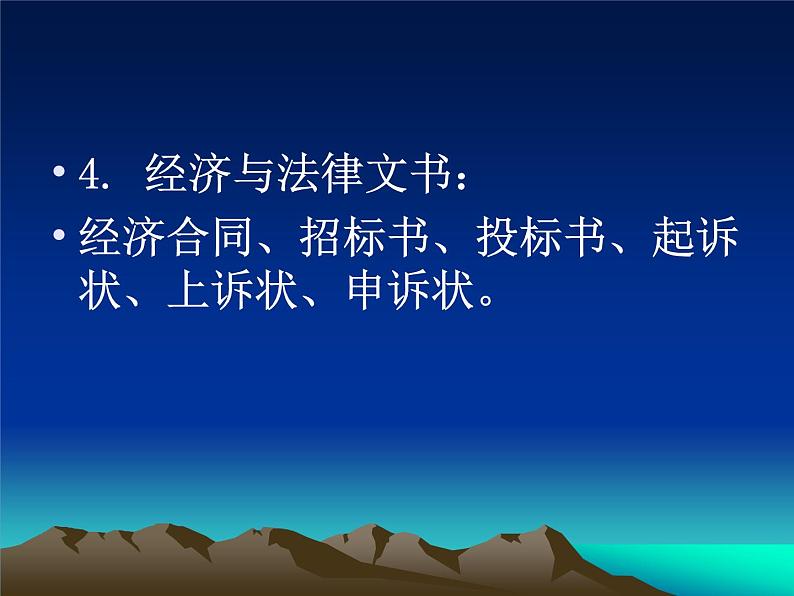 • 4. 经济与法律文书：
• 经济合同、招标书、投标书、起诉状、上诉状、申诉状。